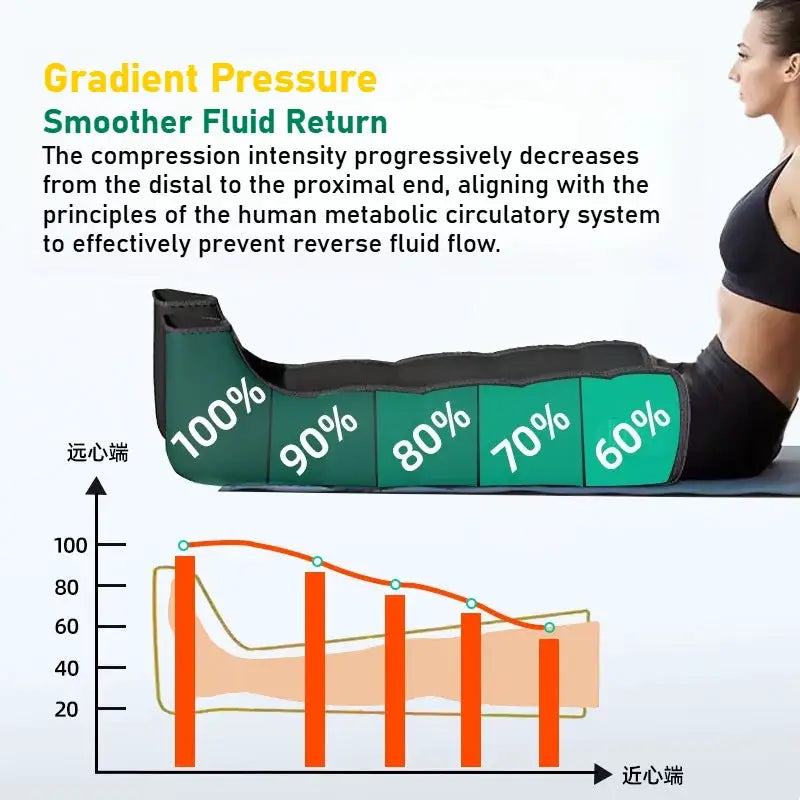 Gradient Pressure
Smoother Fluid Return
The compression intensity progressively decreases from the distal to the proximal end, aligning with the principles of the human metabolic circulatory system to effectively prevent reverse fluid flow.

100%
90%
80%
70%
60%

远心端
100
80
60
40
20
近心端